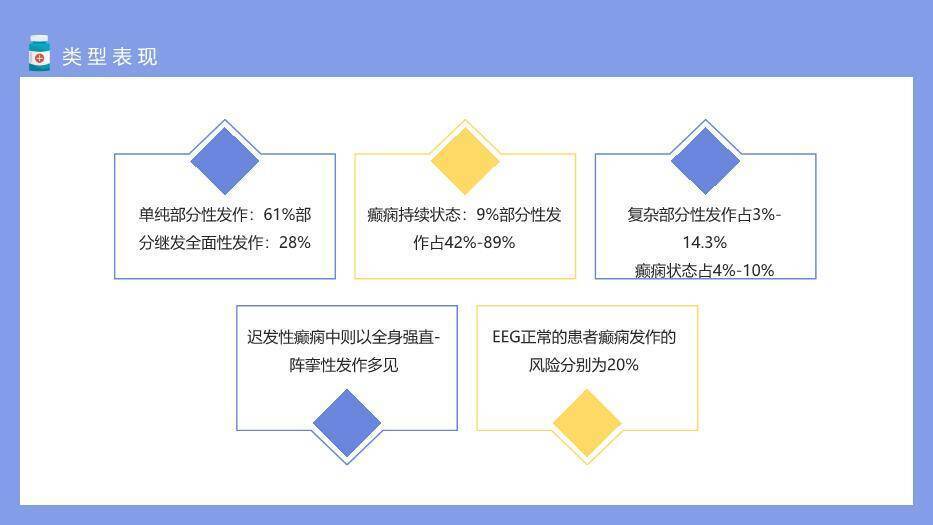 类型表现

单纯部分性发作：61%部分继发全面性发作：28%

癫痫持续状态：9%部分性发作占42%-89%

复杂部分性发作占3%-14.3%
癫痫状态占4%-10%

迟发性癫痫中则以全身强直-阵挛性发作多见

EEG正常的患者癫痫发作的风险分别为20%